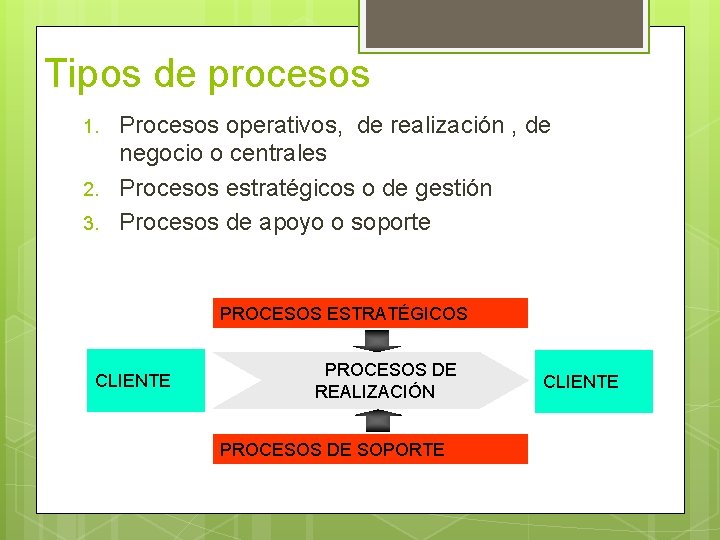 Tipos de procesos

1. Procesos operativos, de realización , de negocio o centrales
2. Procesos estratégicos o de gestión
3. Procesos de apoyo o soporte

PROCESOS ESTRATÉGICOS

CLIENTE

PROCESOS DE REALIZACIÓN

CLIENTE

PROCESOS DE SOPORTE